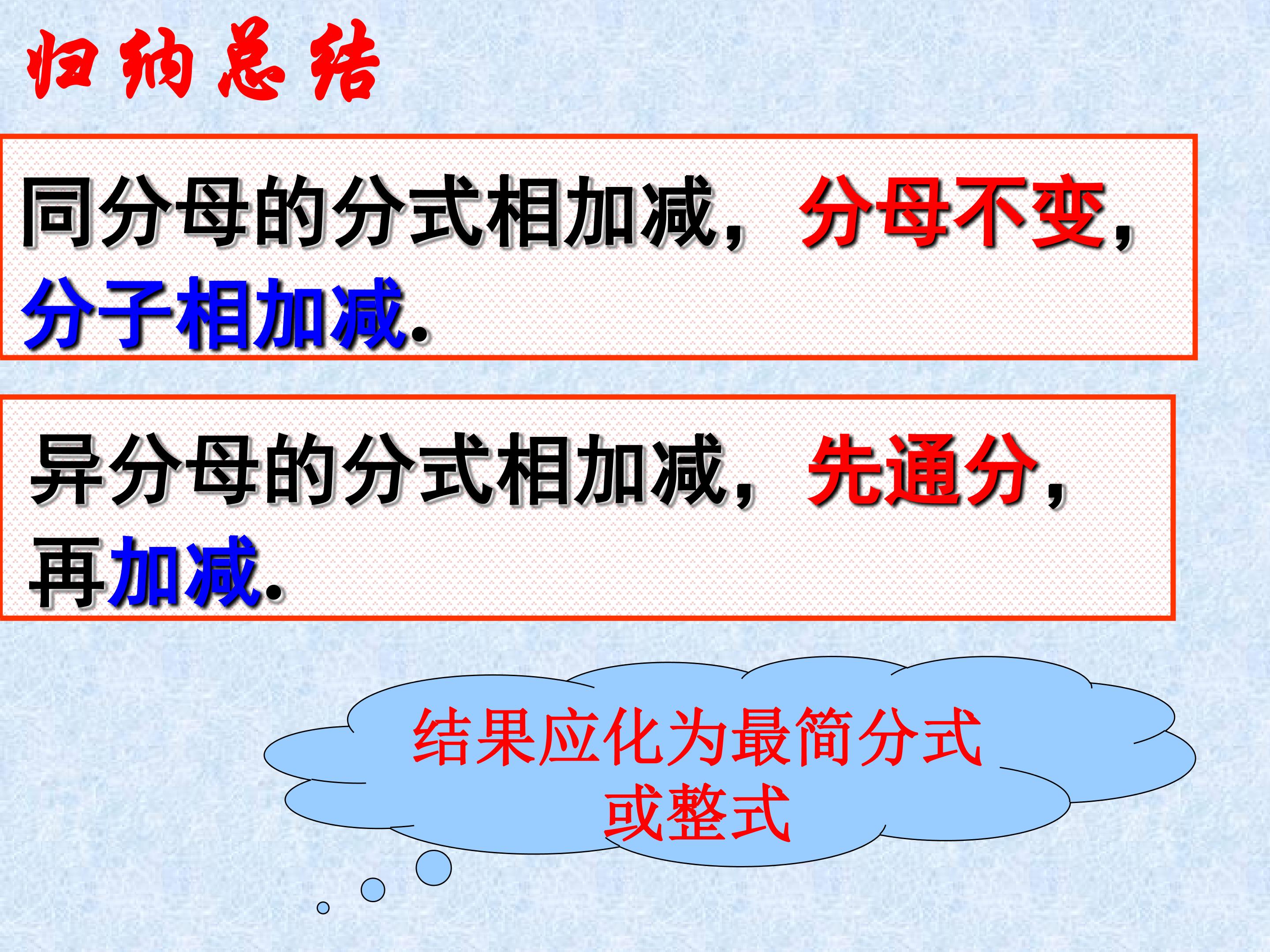 归纳总结

同分母的分式相加减，分母不变，分子相加减.

异分母的分式相加减，先通分，再加减.

结果应化为最简分式或整式